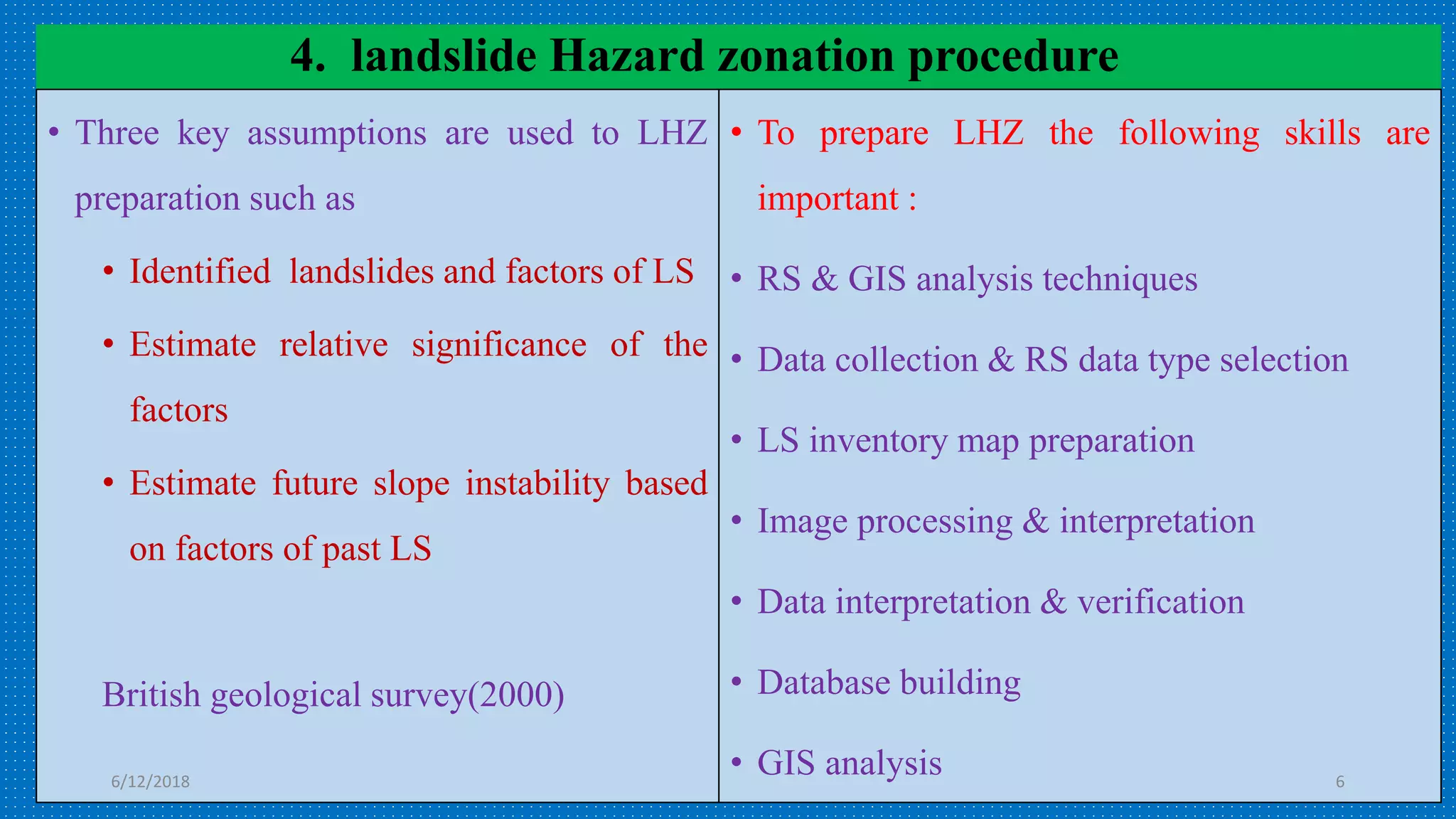 4. landslide Hazard zonation procedure

• Three key assumptions are used to LHZ preparation such as

• Identified landslides and factors of LS

• Estimate relative significance of the factors

• Estimate future slope instability based on factors of past LS

British geological survey(2000)

6/12/2018

• To prepare LHZ the following skills are important :

• RS & GIS analysis techniques

• Data collection & RS data type selection

• LS inventory map preparation

• Image processing & interpretation

• Data interpretation & verification

• Database building

• GIS analysis

6